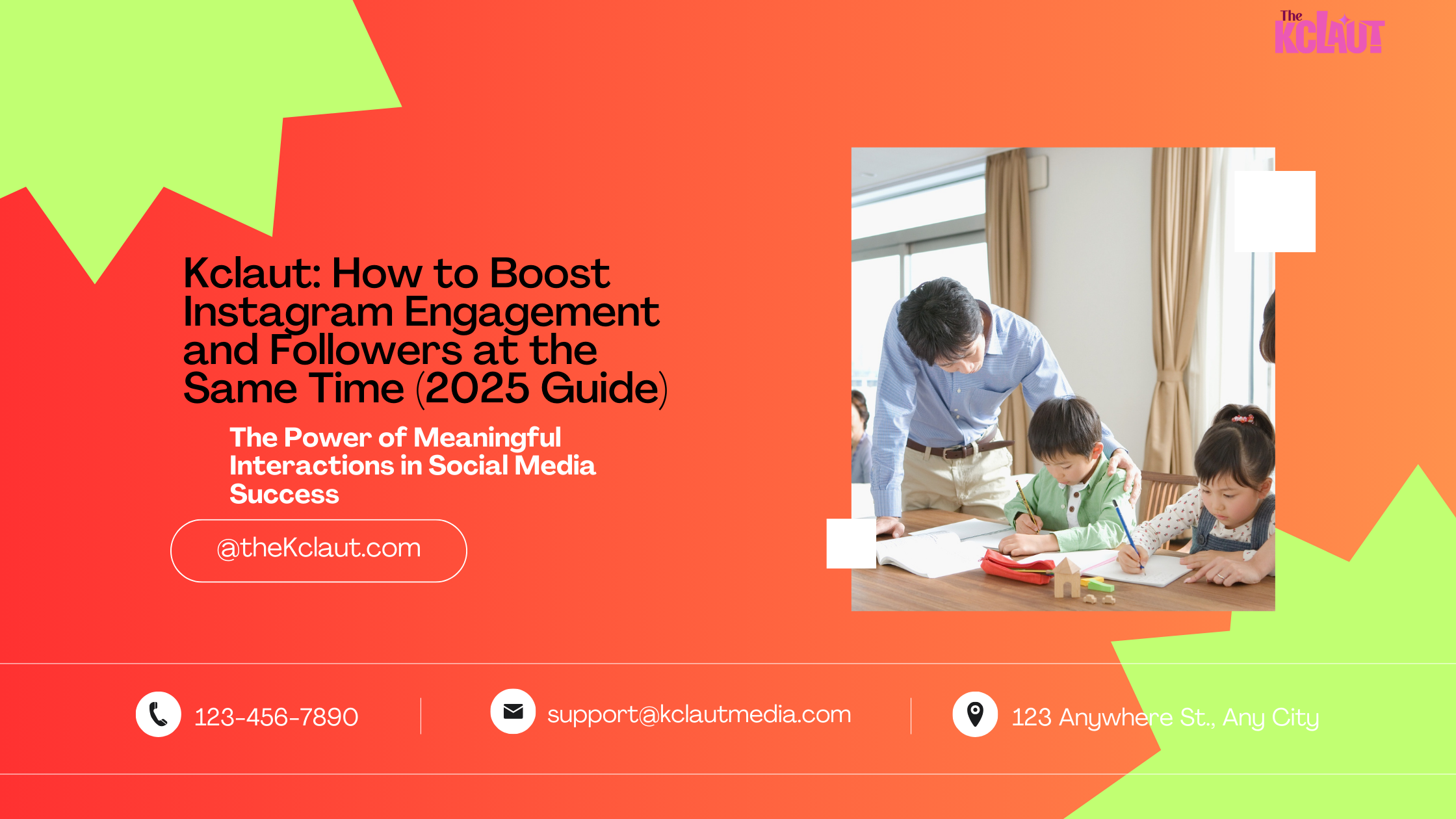 The KCLAUT

Kclaut: How to Boost Instagram Engagement and Followers at the Same Time (2025 Guide)

The Power of Meaningful Interactions in Social Media Success

@theKclaut.com

123-456-7890

support@kclautmedia.com

123 Anywhere St., Any City